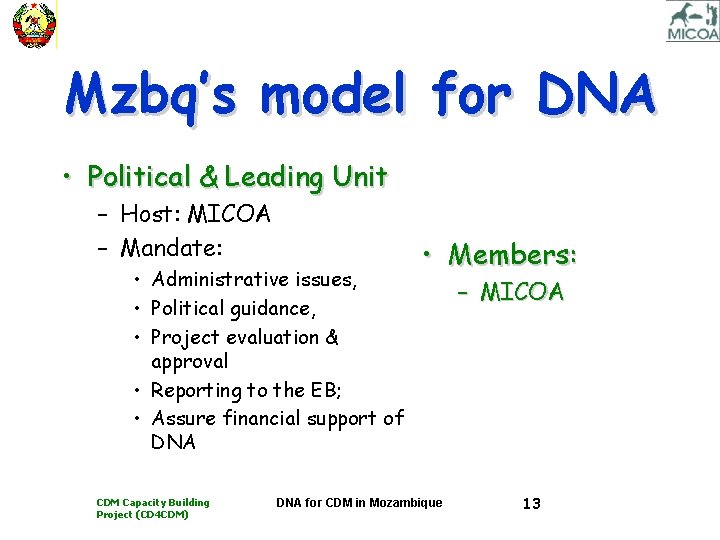 MICOA

Mzbq's model for DNA

• Political & Leading Unit
– Host: MICOA
– Mandate:
• Administrative issues,
• Political guidance,
• Project evaluation & approval
• Reporting to the EB;
• Assure financial support of DNA

• Members:
– MICOA

CDM Capacity Building Project (CD4CDM)

DNA for CDM in Mozambique

13